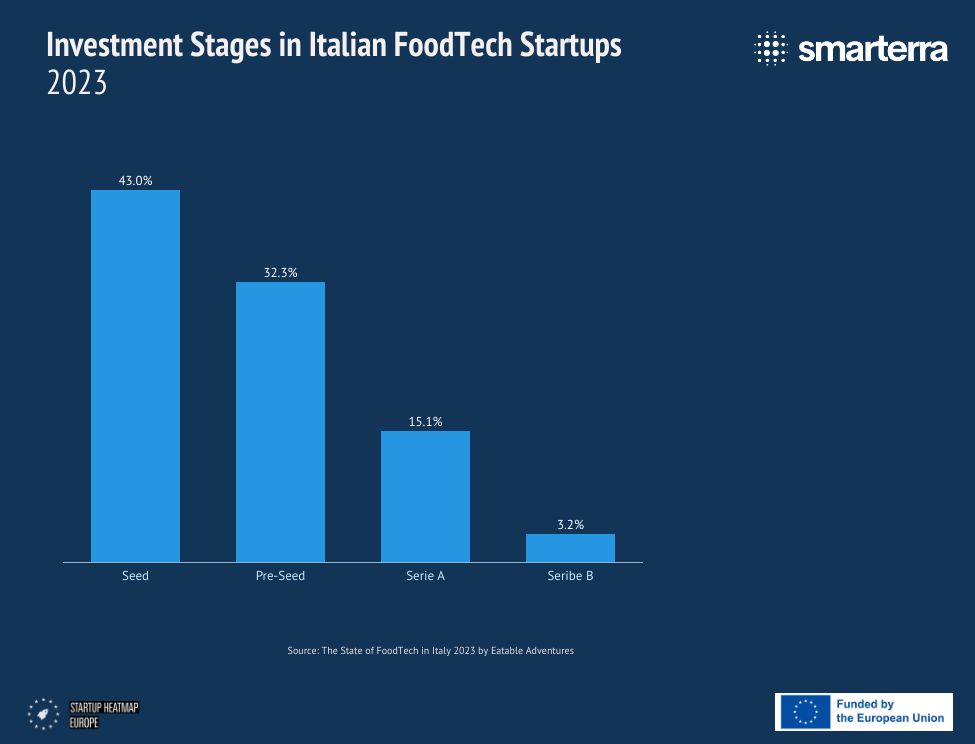 Investment Stages in Italian FoodTech Startups
2023

smarterra

43.0%
32.3%
15.1%
3.2%

Seed
Pre-Seed
Serie A
Seribe B

Source: The State of FoodTech in Italy 2023 by Eatable Adventures

STARTUP HEATMAP EUROPE

Funded by the European Union